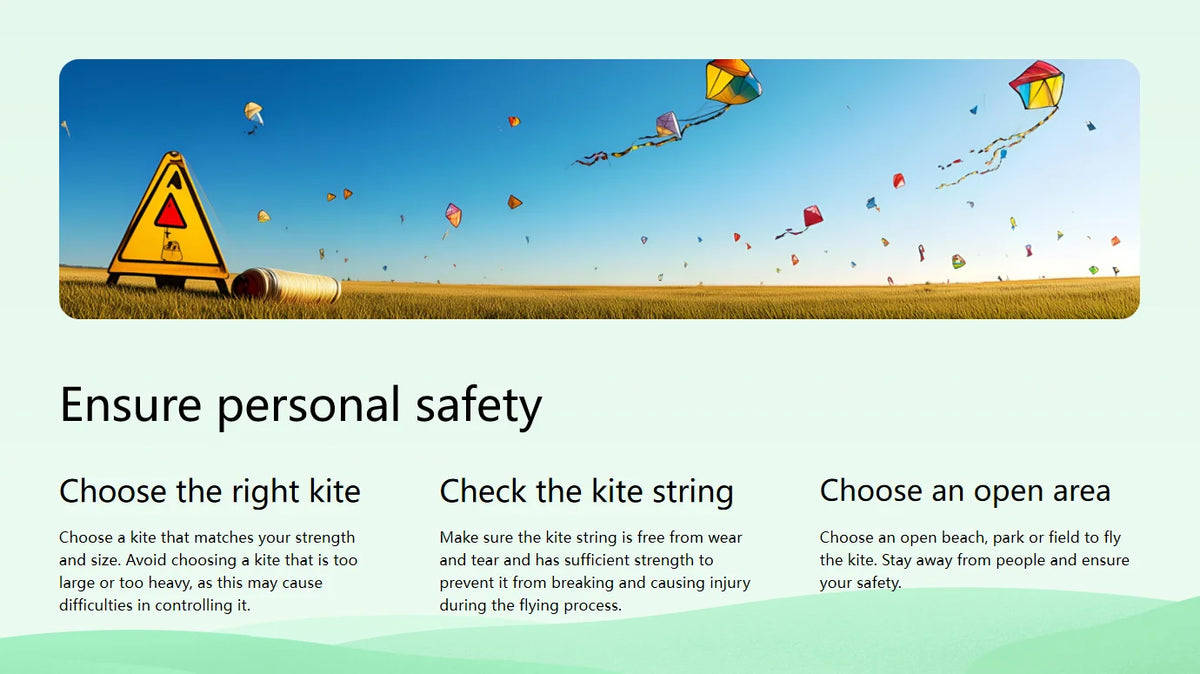 Ensure personal safety

Choose the right kite

Choose a kite that matches your strength and size. Avoid choosing a kite that is too large or too heavy, as this may cause difficulties in controlling it.

Check the kite string

Make sure the kite string is free from wear and tear and has sufficient strength to prevent it from breaking and causing injury during the flying process.

Choose an open area

Choose an open beach, park or field to fly the kite. Stay away from people and ensure your safety.